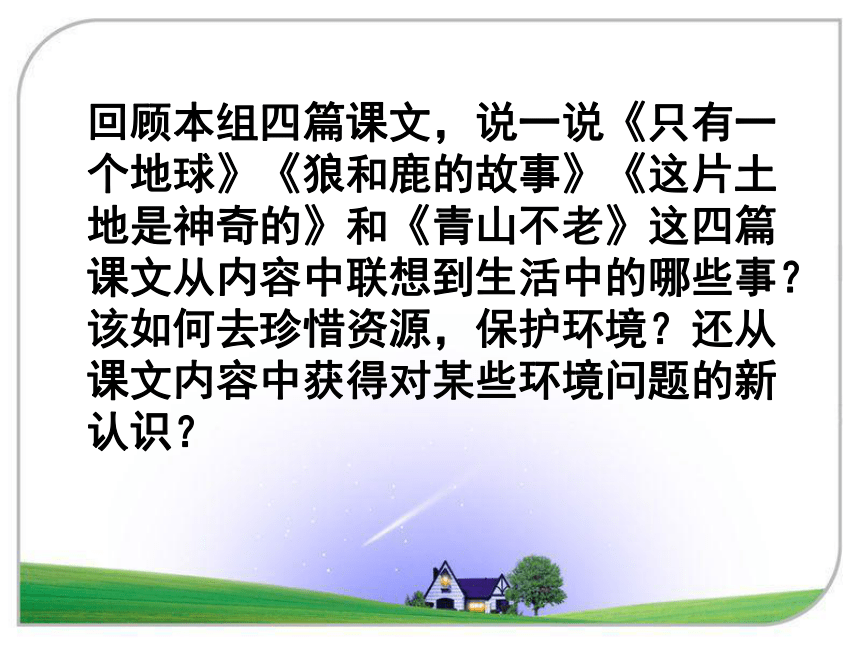 回顾本组四篇课文，说一说《只有一个地球》《狼和鹿的故事》《这片土地是神奇的》和《青山不老》这四篇课文从内容中联想到生活中的哪些事？该如何去珍惜资源，保护环境？还从课文内容中获得对某些环境问题的新认识？